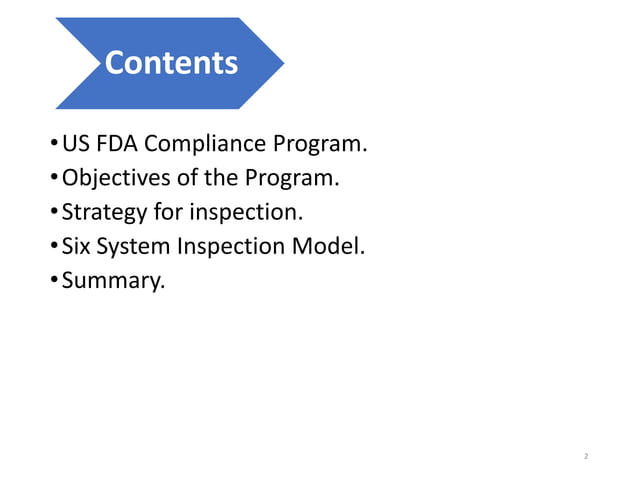 Contents

• US FDA Compliance Program.
• Objectives of the Program.
• Strategy for inspection.
• Six System Inspection Model.
• Summary.

2